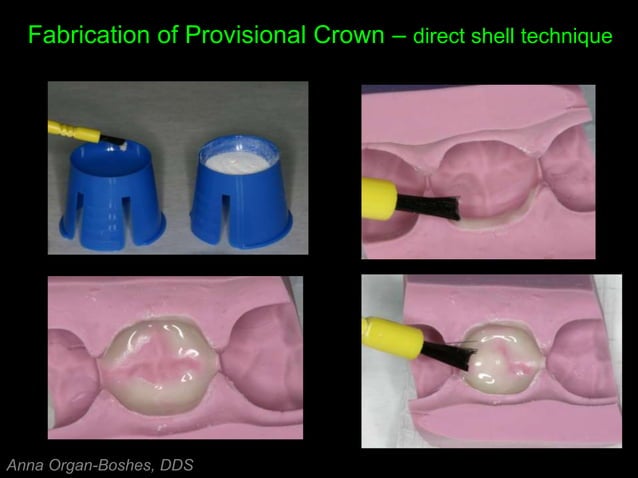 Fabrication of Provisional Crown – direct shell technique

Anna Organ-Boshes, DDS